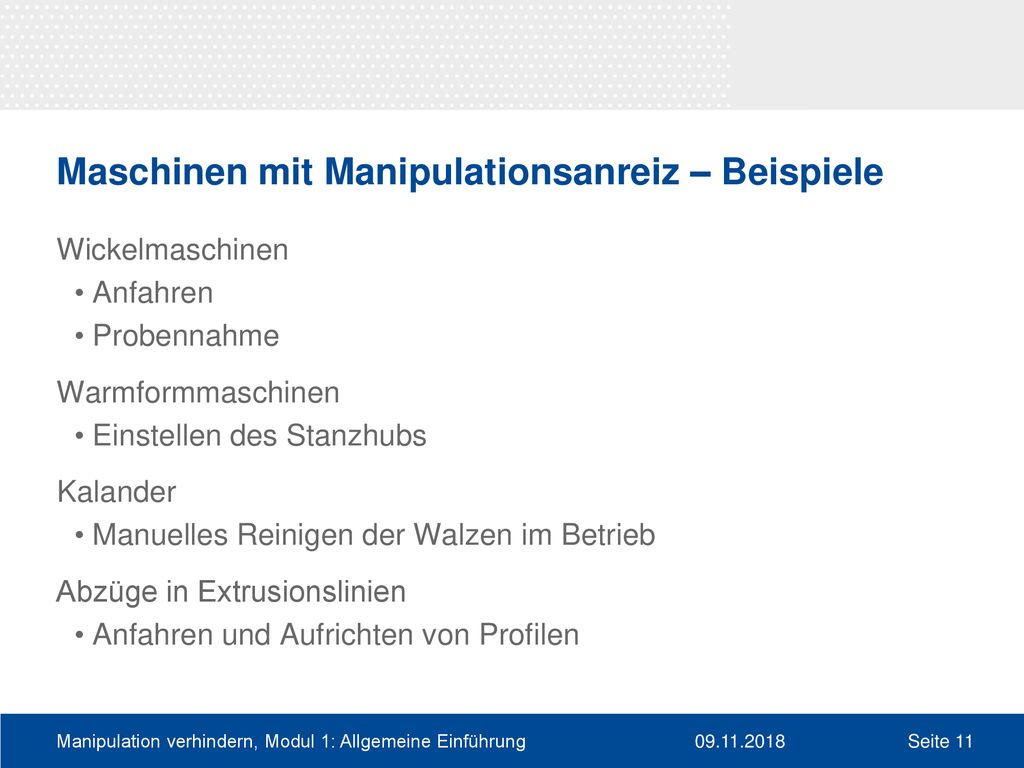 Maschinen mit Manipulationsanreiz – Beispiele

Wickelmaschinen
• Anfahren
• Probennahme

Warmformmaschinen
• Einstellen des Stanzhubs

Kalander
• Manuelles Reinigen der Walzen im Betrieb

Abzüge in Extrusionslinien
• Anfahren und Aufrichten von Profilen

Manipulation verhindern, Modul 1: Allgemeine Einführung 09.11.2018 Seite 11